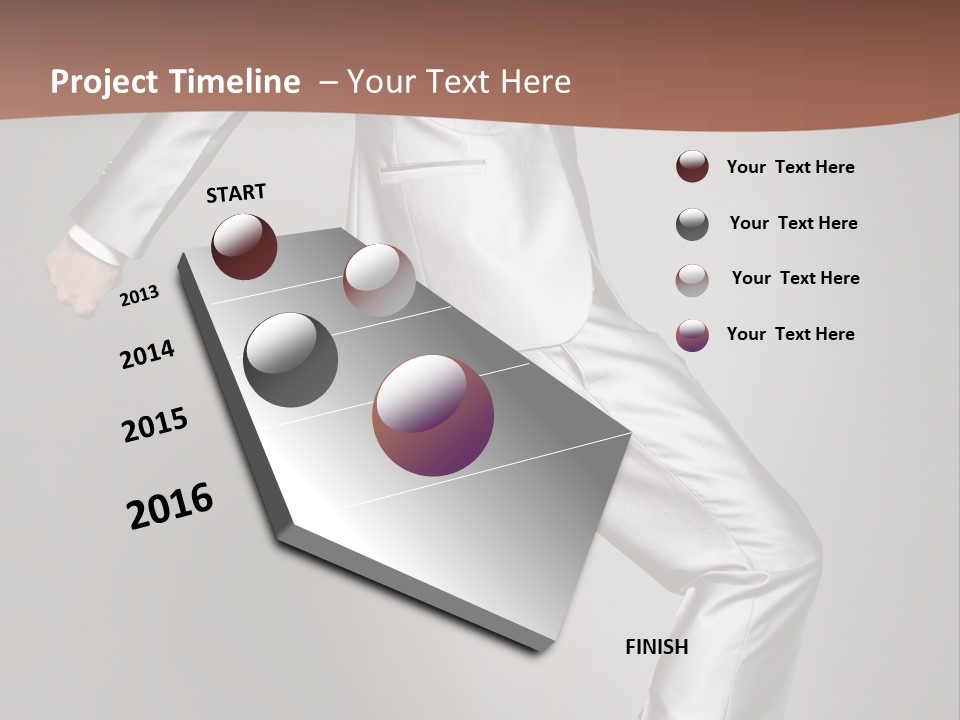 Project Timeline – Your Text Here

START

2013

2014

2015

2016

FINISH

Your Text Here

Your Text Here

Your Text Here

Your Text Here